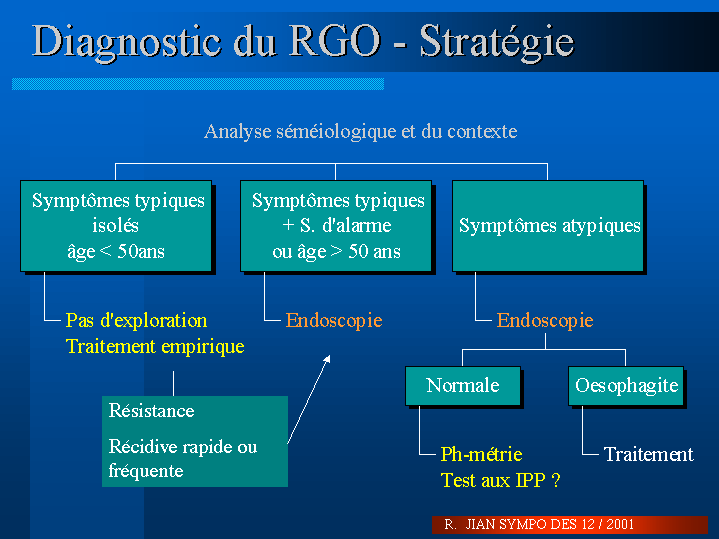 Diagnostic du RGO - Stratégie

Analyse séméiologique et du contexte

Symptômes typiques isolés âge < 50ans

Symptômes typiques + S. d'alarme ou âge > 50 ans

Symptômes atypiques

Pas d'exploration
Traitement empirique

Endoscopie

Endoscopie

Résistance

Récidive rapide ou fréquente

Normale

Oesophagite

Ph-métrie
Test aux IPP ?

Traitement

R. JIAN SYMPO DES 12 / 2001